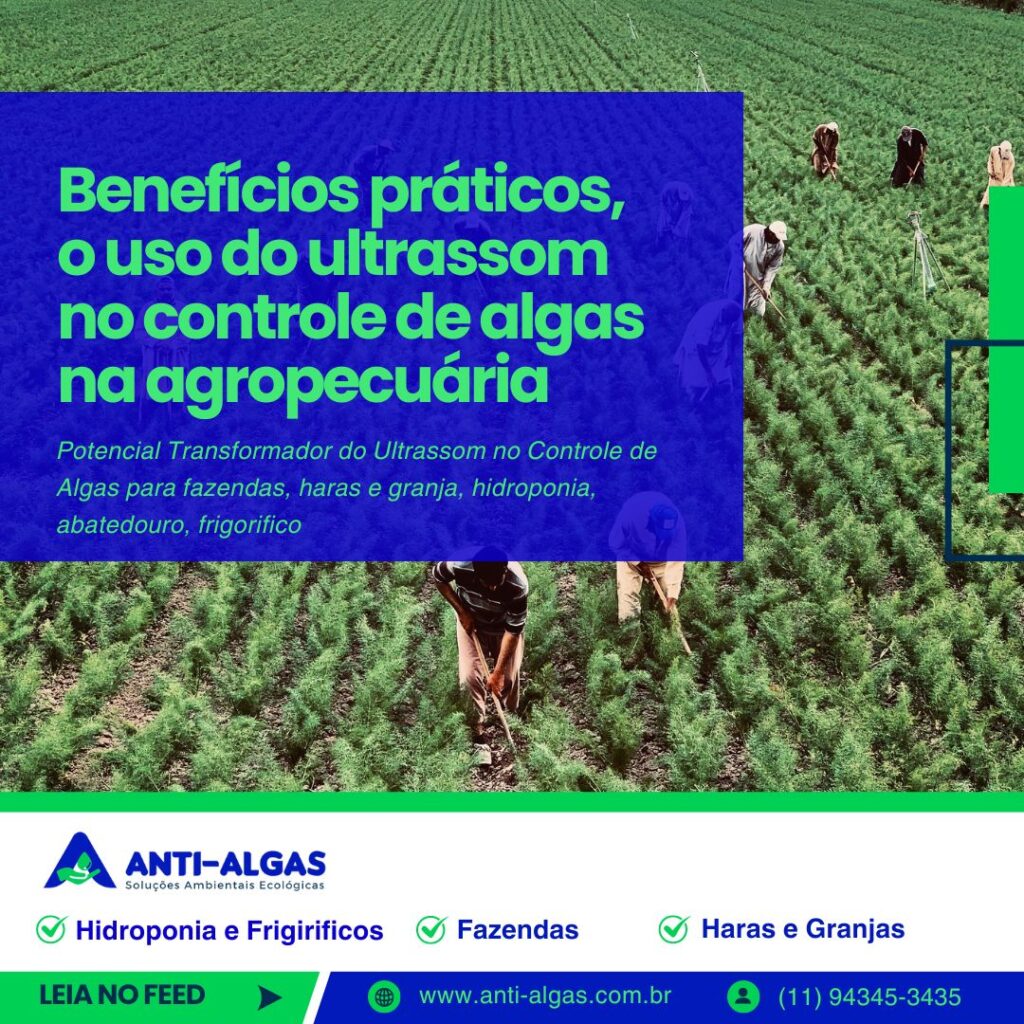 Benefícios práticos, o uso do ultrassom no controle de algas na agropecuária

Potencial Transformador do Ultrassom no Controle de Algas para fazendas, haras e granja, hidroponia, abatedouro, frigorifico

ANTI-ALGAS
Soluções Ambientais Ecológicas

Hidroponia e Frigirificos
Fazendas
Haras e Granjas

LEIA NO FEED
www.anti-algas.com.br
(11) 94345-3435